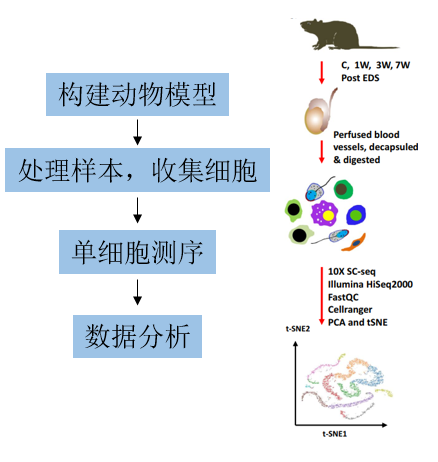 构建动物模型

处理样本，收集细胞

单细胞测序

数据分析

C, 1W, 3W, 7W
Post EDS

Perfused blood vessels, decapsuled & digested

10X SC-seq
Illumina HiSeq2000
FastQC
Cellranger
PCA and tSNE

t-SNE2

t-SNE1